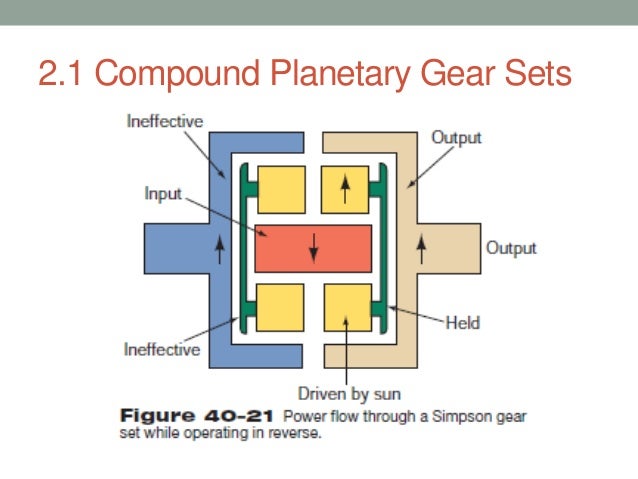 2.1 Compound Planetary Gear Sets

Ineffective

Output

Input

Output

Held

Ineffective

Driven by sun

Figure 40-21 Power flow through a Simpson gear set while operating in reverse.